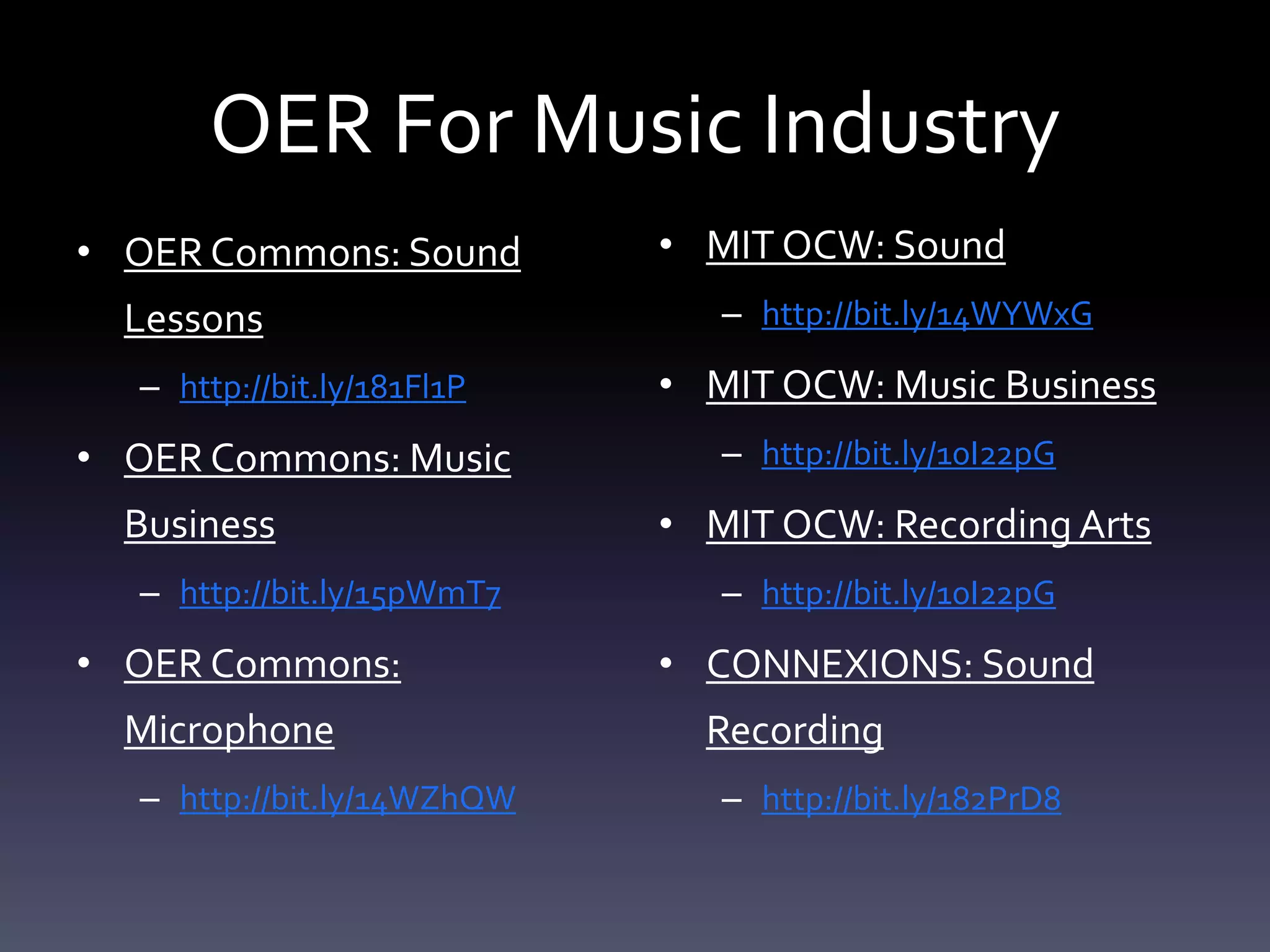 OER For Music Industry

• OER Commons: Sound Lessons
  – http://bit.ly/181Fl1P
• OER Commons: Music Business
  – http://bit.ly/15pWmT7
• OER Commons: Microphone
  – http://bit.ly/14WZhQW

• MIT OCW: Sound
  – http://bit.ly/14WYWxG
• MIT OCW: Music Business
  – http://bit.ly/10I22pG
• MIT OCW: Recording Arts
  – http://bit.ly/10I22pG
• CONNEXIONS: Sound Recording
  – http://bit.ly/182PrD8